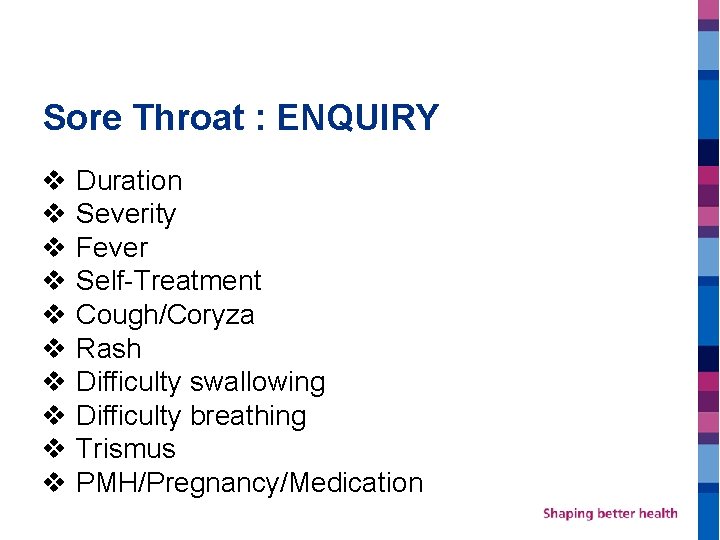 Sore Throat : ENQUIRY

❖ Duration
❖ Severity
❖ Fever
❖ Self-Treatment
❖ Cough/Coryza
❖ Rash
❖ Difficulty swallowing
❖ Difficulty breathing
❖ Trismus
❖ PMH/Pregnancy/Medication

Shaping better health